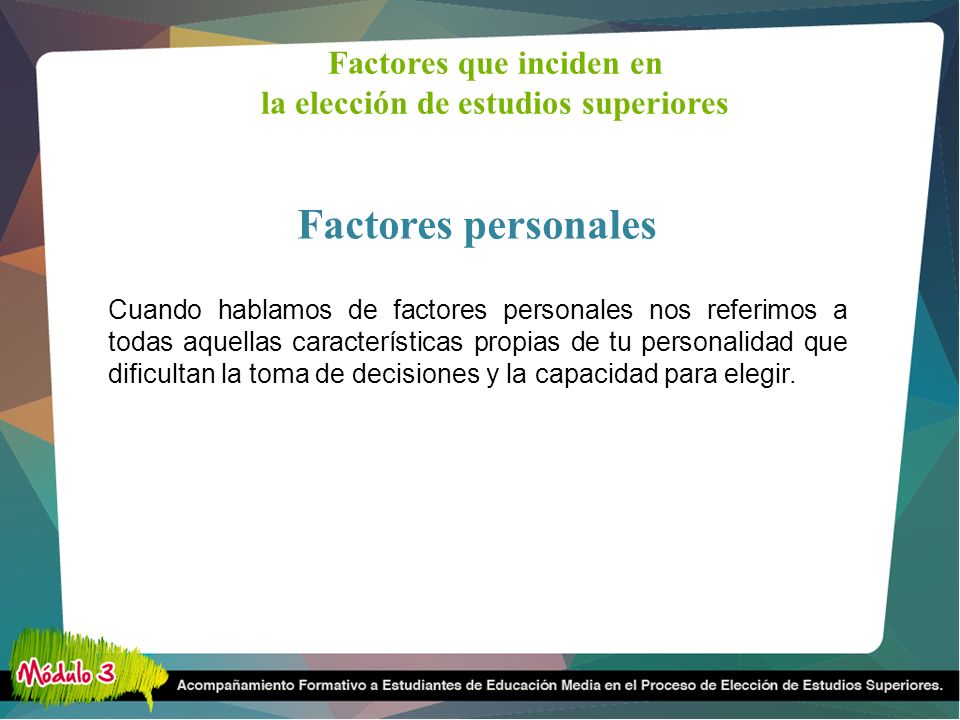 Factores que inciden en
la elección de estudios superiores

Factores personales

Cuando hablamos de factores personales nos referimos a todas aquellas características propias de tu personalidad que dificultan la toma de decisiones y la capacidad para elegir.

Módulo 3

Acompañamiento Formativo a Estudiantes de Educación Media en el Proceso de Elección de Estudios Superiores.